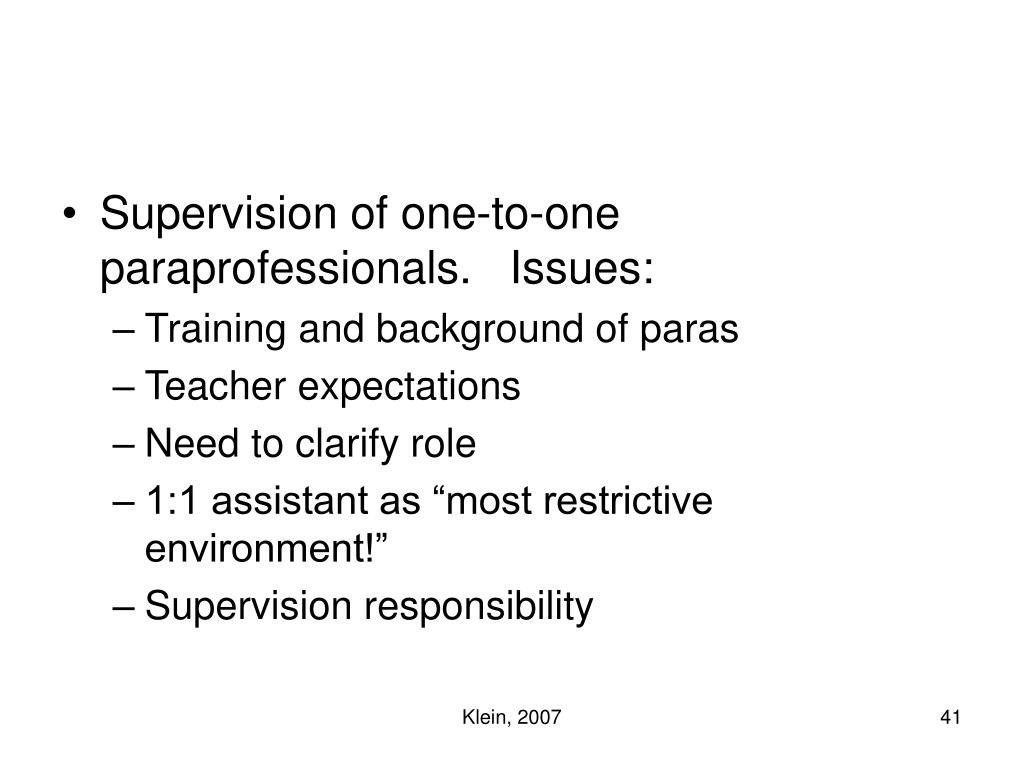 • Supervision of one-to-one paraprofessionals. Issues:
– Training and background of paras
– Teacher expectations
– Need to clarify role
– 1:1 assistant as “most restrictive environment!”
– Supervision responsibility

Klein, 2007

41